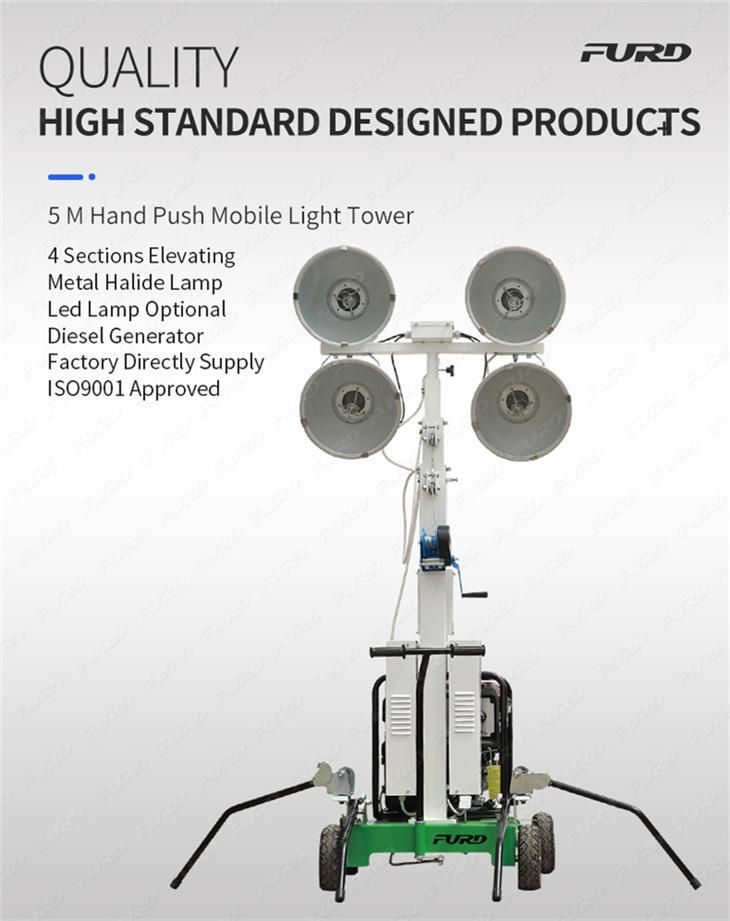 QUALITY

FURD

HIGH STANDARD DESIGNED PRODUCTS

5 M Hand Push Mobile Light Tower

4 Sections Elevating
Metal Halide Lamp
Led Lamp Optional
Diesel Generator
Factory Directly Supply
ISO9001 Approved

FURD